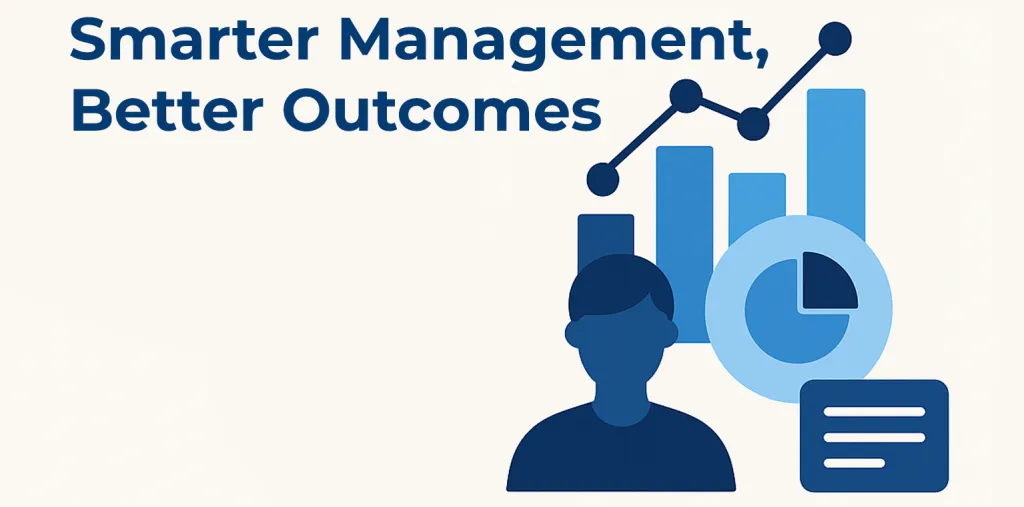 Smarter Management,
Better Outcomes